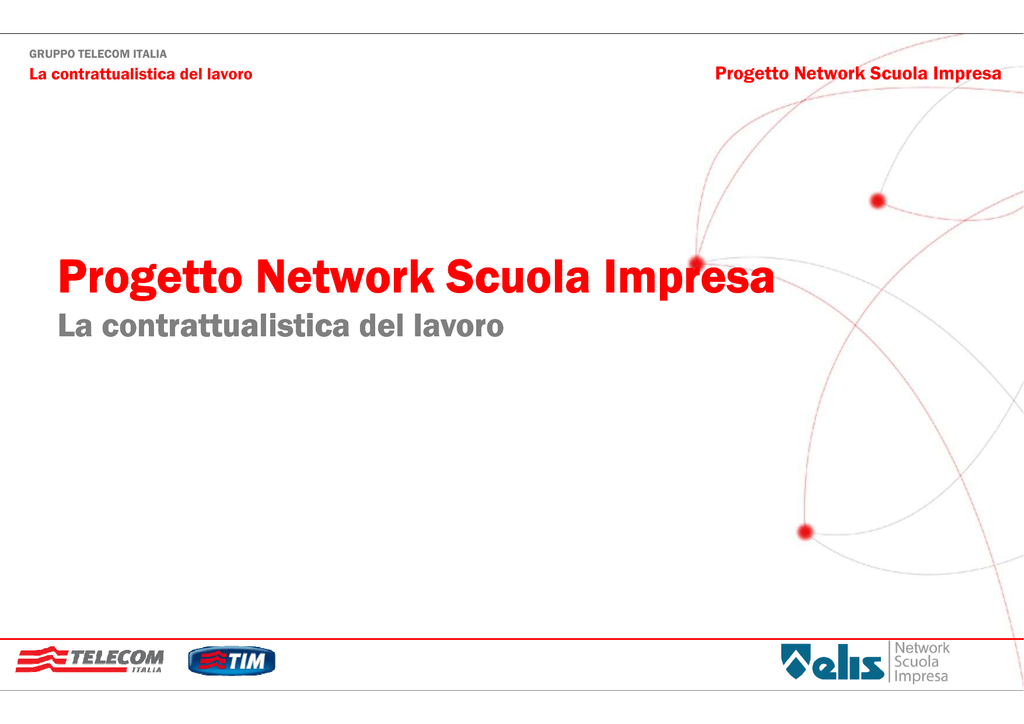 GRUPPO TELECOM ITALIA
La contrattualistica del lavoro

Progetto Network Scuola Impresa

Progetto Network Scuola Impresa
La contrattualistica del lavoro

TELECOM ITALIA

TIM

elis Network Scuola Impresa